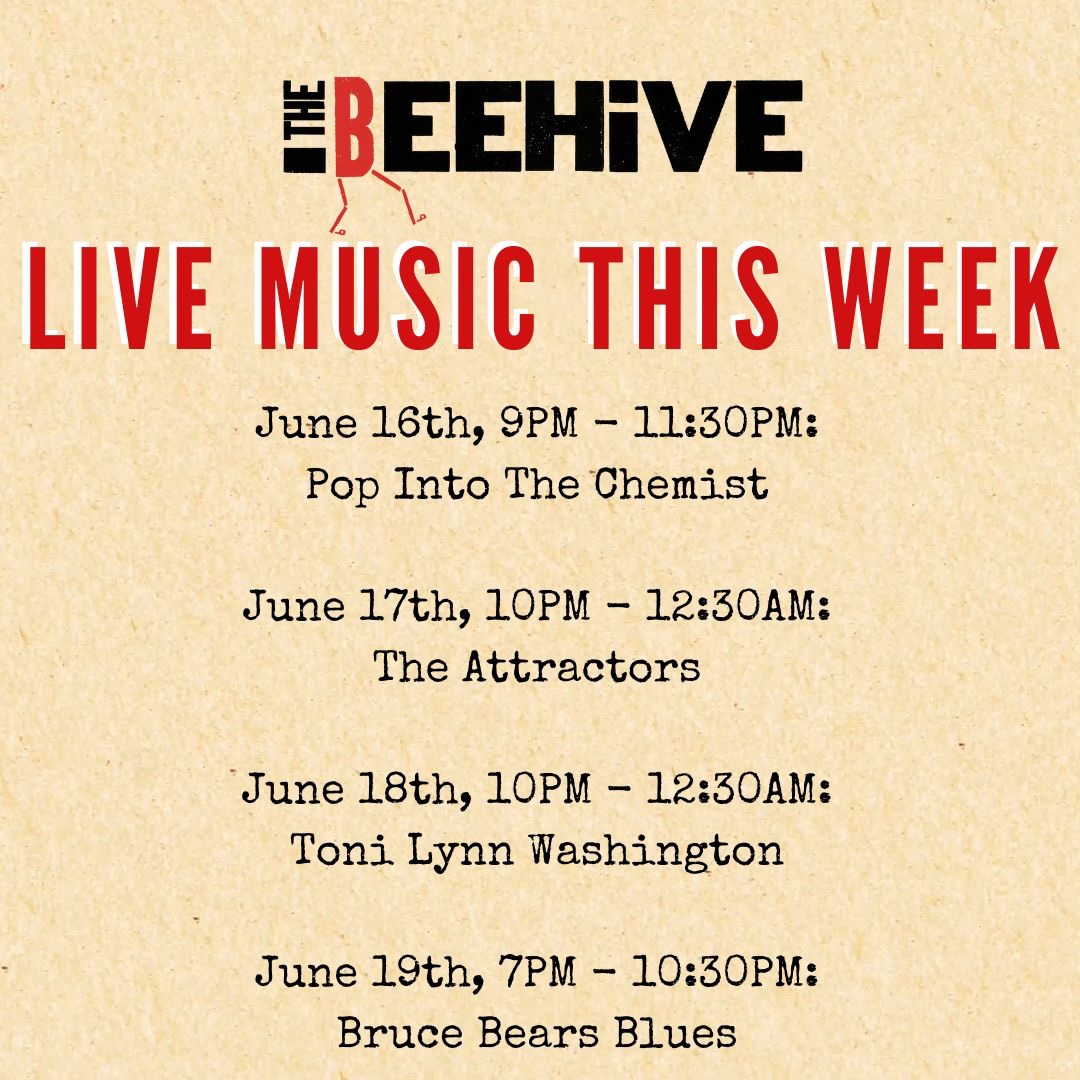 THE BEEHIVE

LIVE MUSIC THIS WEEK

June 16th, 9PM - 11:30PM:
Pop Into The Chemist

June 17th, 10PM - 12:30AM:
The Attractors

June 18th, 10PM - 12:30AM:
Toni Lynn Washington

June 19th, 7PM - 10:30PM:
Bruce Bears Blues